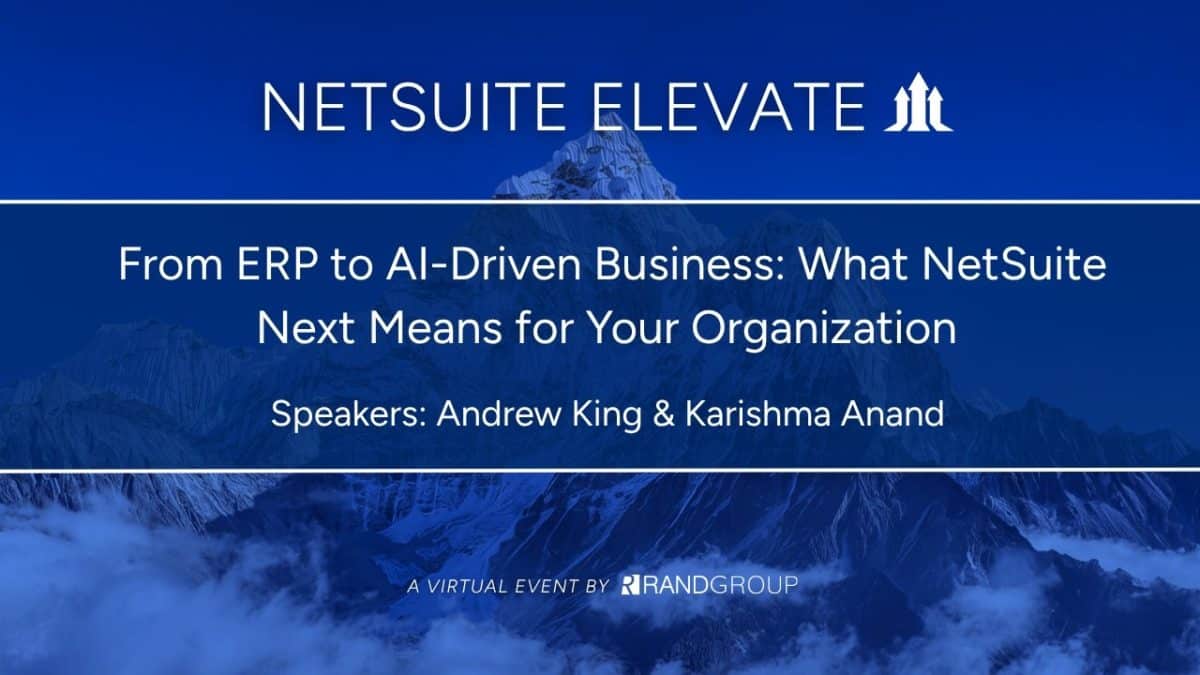 NETSUITE ELEVATE

From ERP to AI-Driven Business: What NetSuite Next Means for Your Organization

Speakers: Andrew King & Karishma Anand

A VIRTUAL EVENT BY RANDGROUP